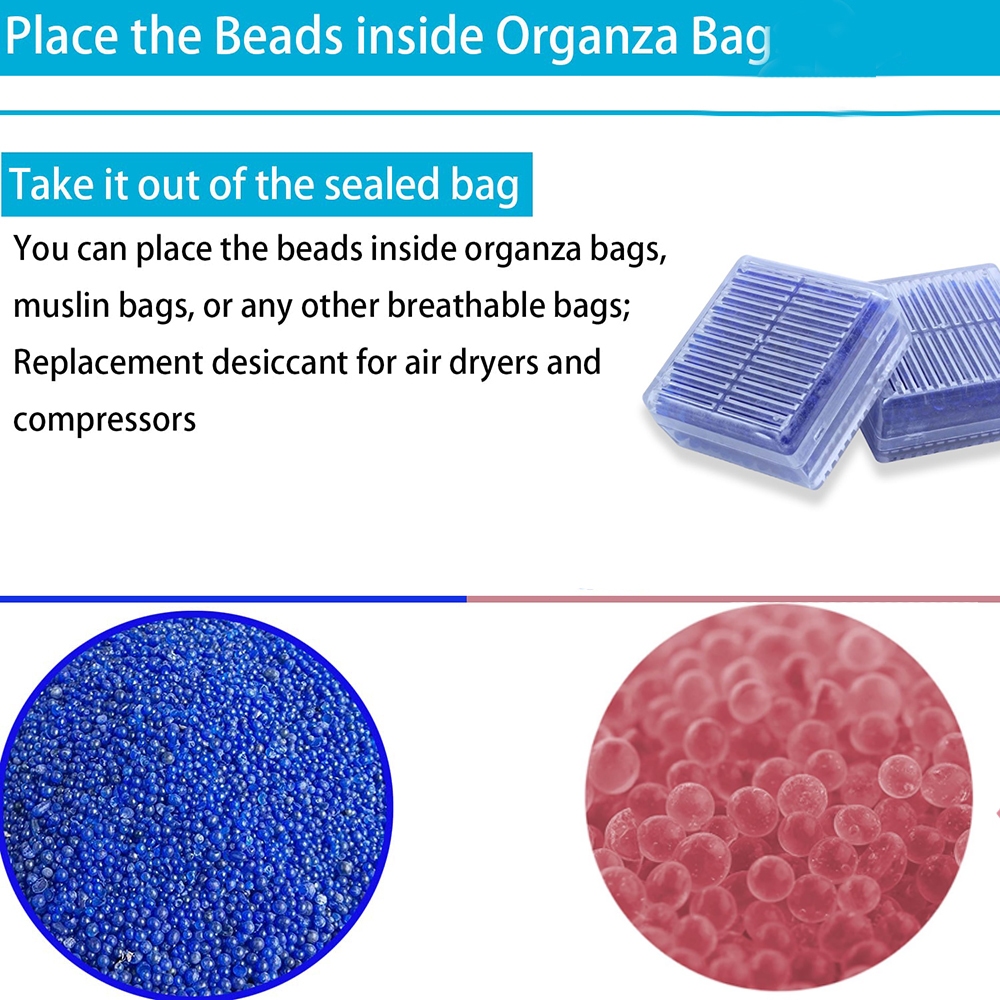 Place the Beads inside Organza Bag

Take it out of the sealed bag

You can place the beads inside organza bags, muslin bags, or any other breathable bags; Replacement desiccant for air dryers and compressors